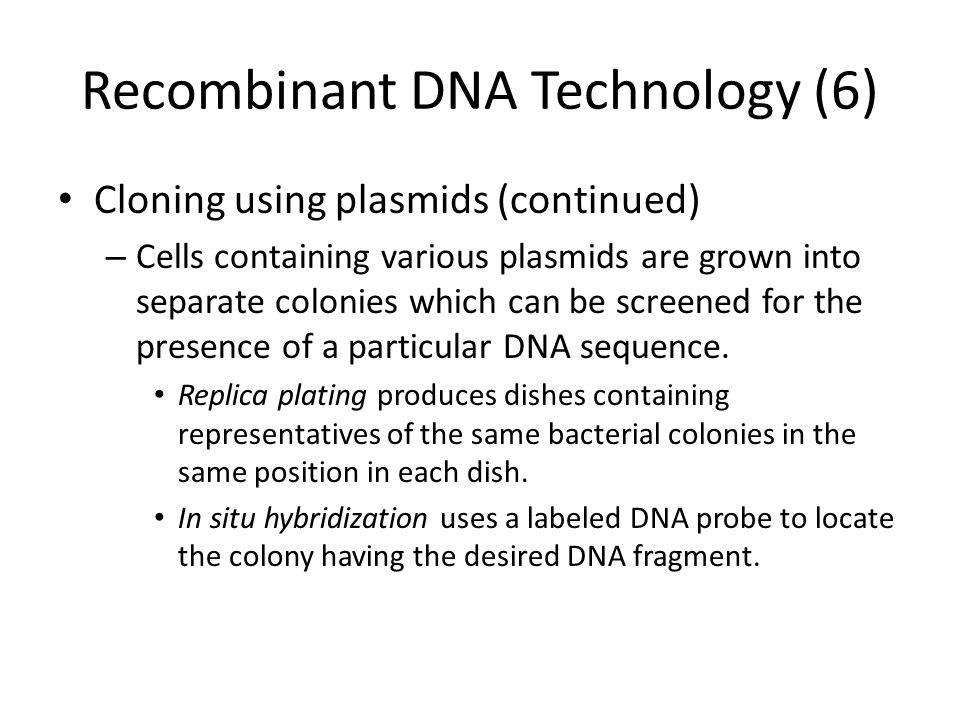 Recombinant DNA Technology (6)

• Cloning using plasmids (continued)

– Cells containing various plasmids are grown into separate colonies which can be screened for the presence of a particular DNA sequence.

• Replica plating produces dishes containing representatives of the same bacterial colonies in the same position in each dish.

• In situ hybridization uses a labeled DNA probe to locate the colony having the desired DNA fragment.